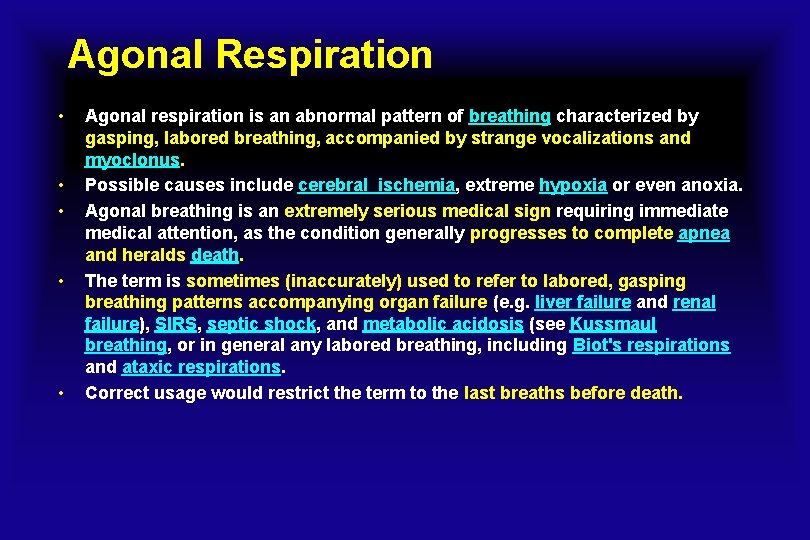 Agonal Respiration

• Agonal respiration is an abnormal pattern of breathing characterized by gasping, labored breathing, accompanied by strange vocalizations and myoclonus.
• Possible causes include cerebral ischemia, extreme hypoxia or even anoxia.
• Agonal breathing is an extremely serious medical sign requiring immediate medical attention, as the condition generally progresses to complete apnea and heralds death.
• The term is sometimes (inaccurately) used to refer to labored, gasping breathing patterns accompanying organ failure (e.g. liver failure and renal failure), SIRS, septic shock, and metabolic acidosis (see Kussmaul breathing, or in general any labored breathing, including Biot's respirations and ataxic respirations.
• Correct usage would restrict the term to the last breaths before death.